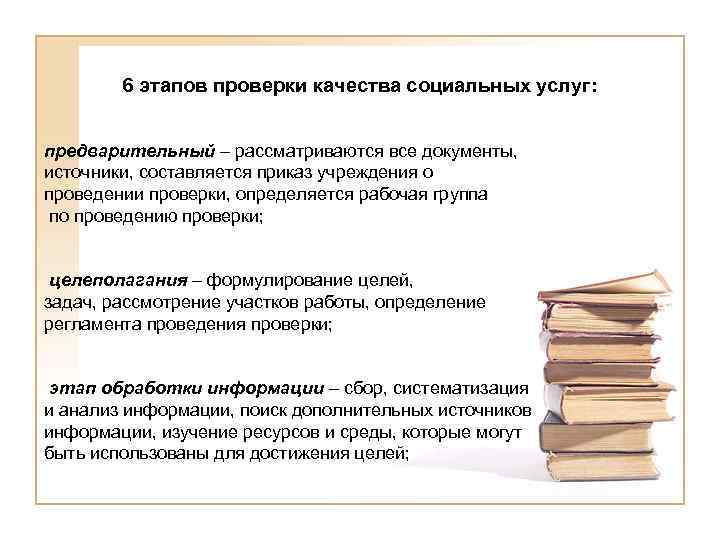 6 этапов проверки качества социальных услуг:

предварительный – рассматриваются все документы, источники, составляется приказ учреждения о проведении проверки, определяется рабочая группа по проведению проверки;

целеполагания – формулирование целей, задач, рассмотрение участков работы, определение регламента проведения проверки;

этап обработки информации – сбор, систематизация и анализ информации, поиск дополнительных источников информации, изучение ресурсов и среды, которые могут быть использованы для достижения целей;